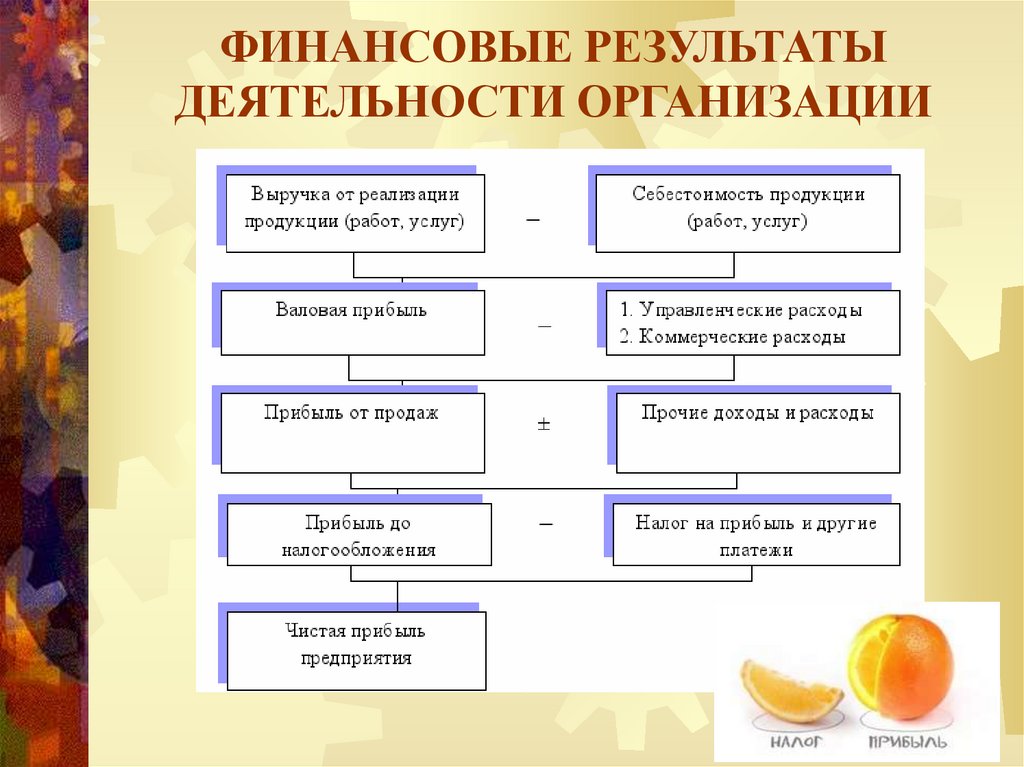 ФИНАНСОВЫЕ РЕЗУЛЬТАТЫ ДЕЯТЕЛЬНОСТИ ОРГАНИЗАЦИИ

Выручка от реализации продукции (работ, услуг)

–

Себестоимость продукции (работ, услуг)

Валовая прибыль

–

1. Управленческие расходы
2. Коммерческие расходы

Прибыль от продаж

±

Прочие доходы и расходы

Прибыль до налогообложения

–

Налог на прибыль и другие платежи

Чистая прибыль предприятия

НАЛОГ

ПРИБЫЛЬ